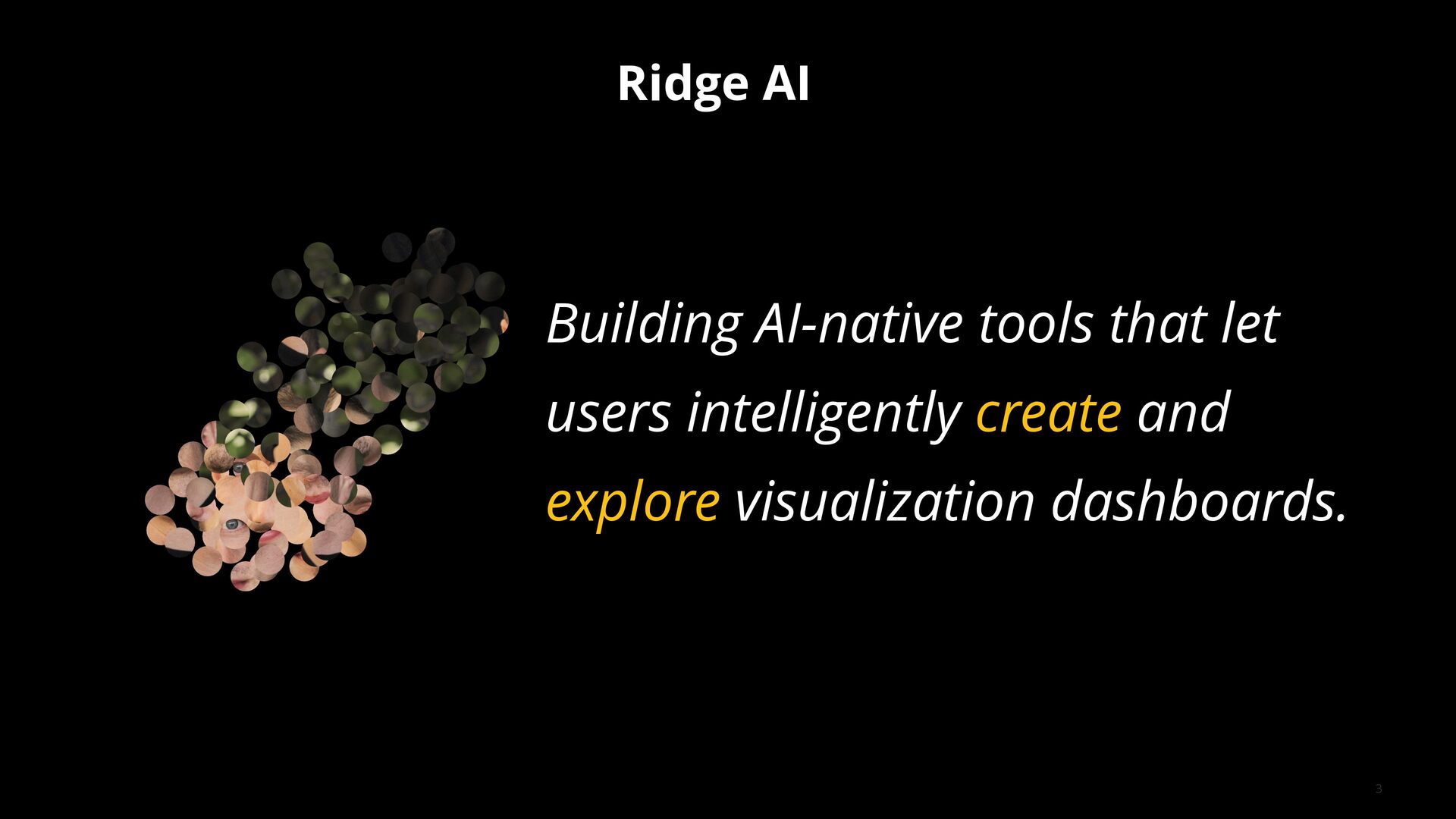 Ridge AI

Building AI-native tools that let users intelligently create and explore visualization dashboards.

3